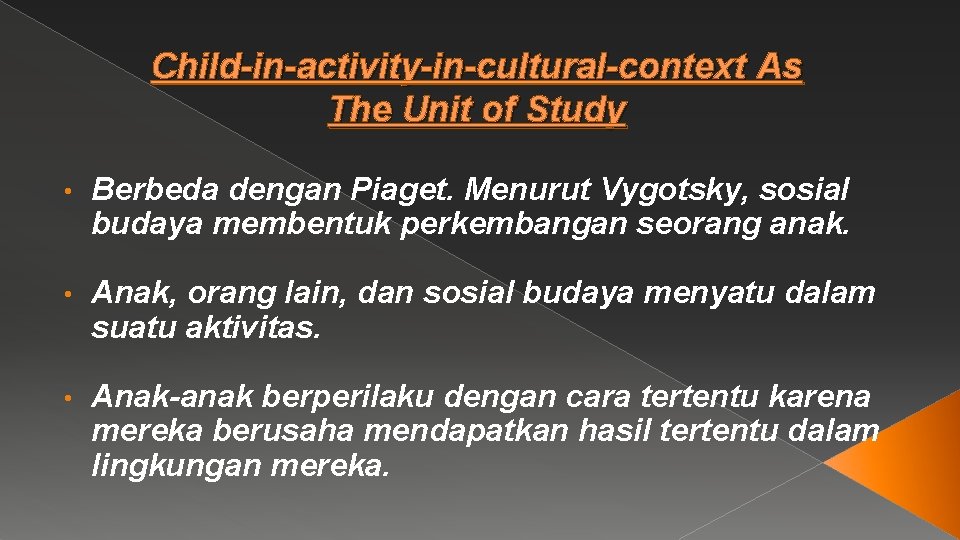 Child-in-activity-in-cultural-context As The Unit of Study

• Berbeda dengan Piaget. Menurut Vygotsky, sosial budaya membentuk perkembangan seorang anak.

• Anak, orang lain, dan sosial budaya menyatu dalam suatu aktivitas.

• Anak-anak berperilaku dengan cara tertentu karena mereka berusaha mendapatkan hasil tertentu dalam lingkungan mereka.